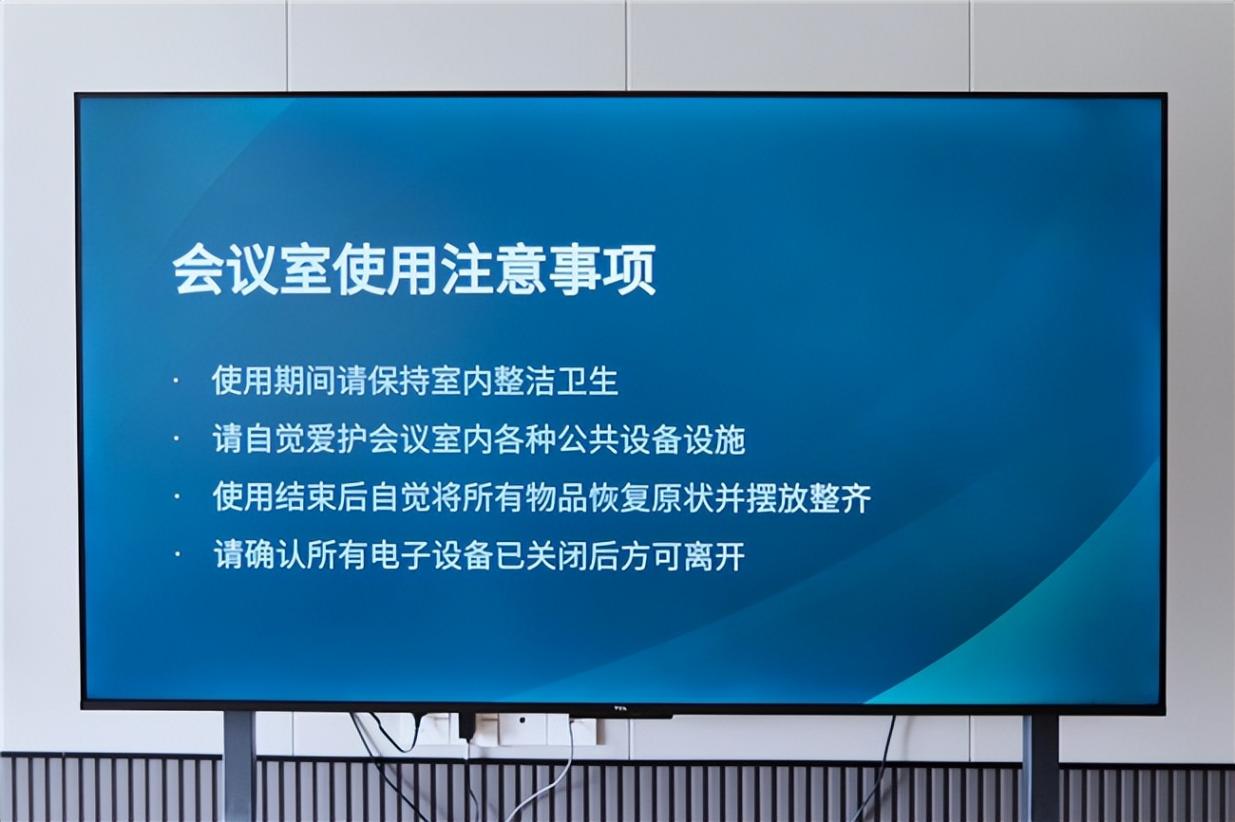 会议室使用注意事项

· 使用期间请保持室内整洁卫生
· 请自觉爱护会议室内各种公共设备设施
· 使用结束后自觉将所有物品恢复原状并摆放整齐
· 请确认所有电子设备已关闭后方可离开

TCL